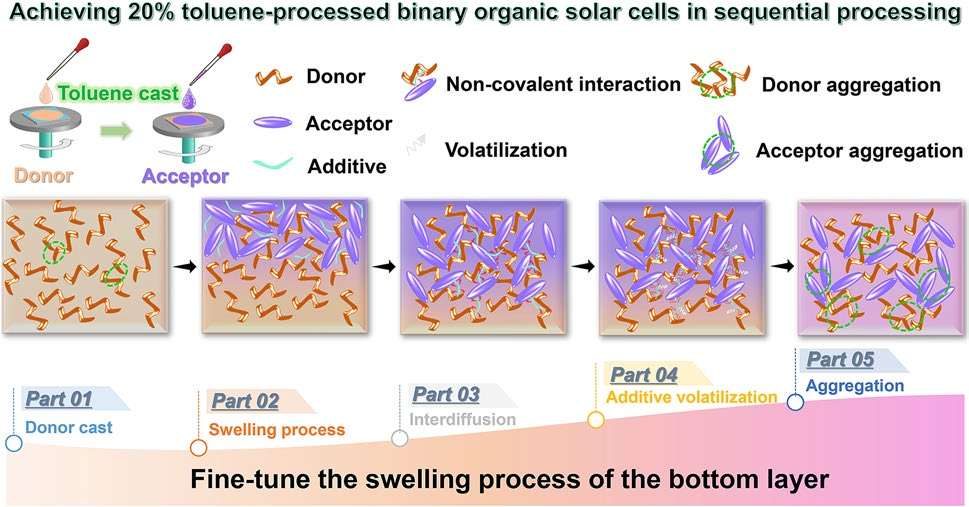 Achieving 20% toluene-processed binary organic solar cells in sequential processing

Toluene cast

Donor

Acceptor

Donor

Acceptor

Additive

Non-covalent interaction

Volatilization

Donor aggregation

Acceptor aggregation

Part 01
Donor cast

Part 02
Swelling process

Part 03
Interdiffusion

Part 04
Additive volatilization

Part 05
Aggregation

Fine-tune the swelling process of the bottom layer